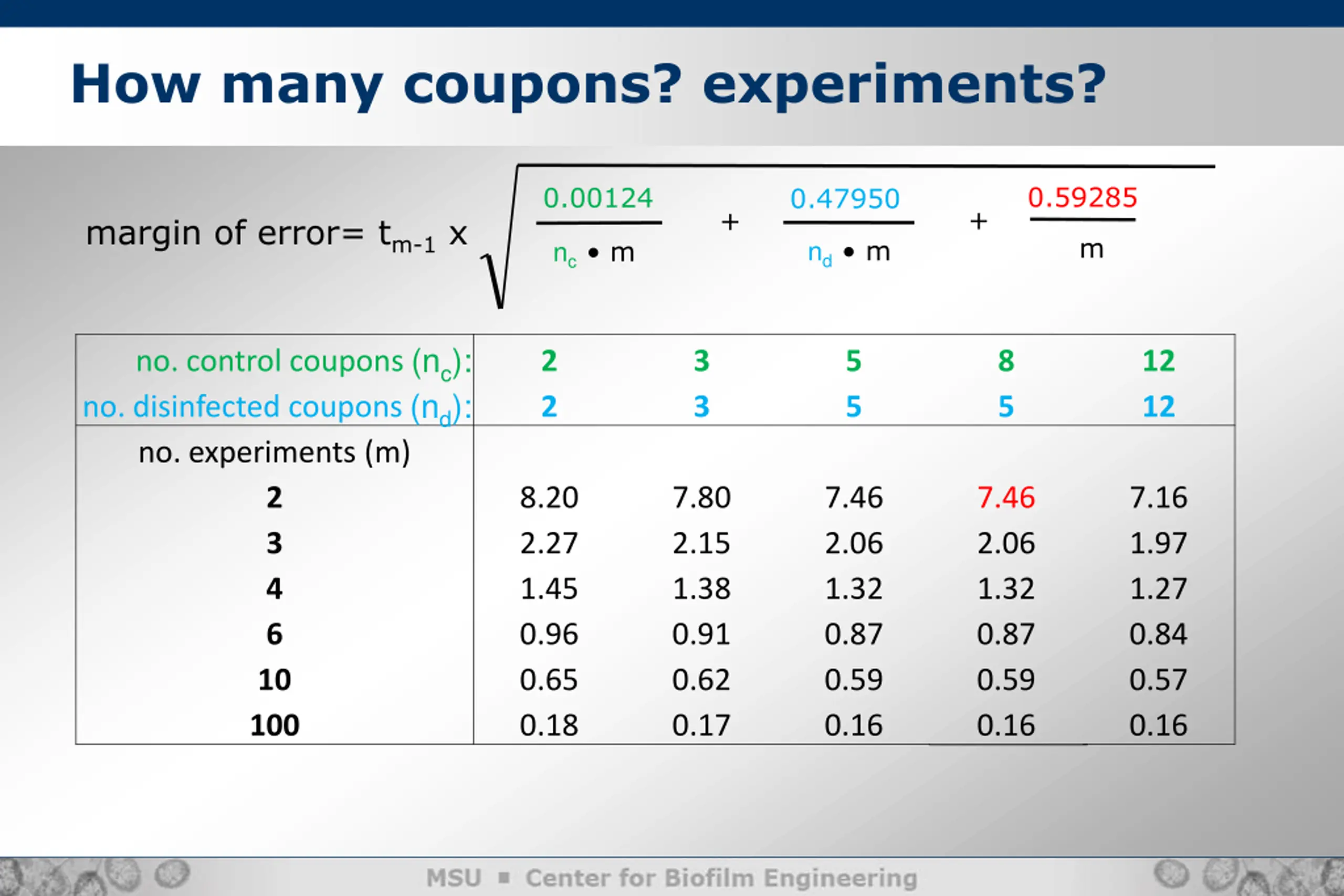 How many coupons? experiments?

margin of error= $t_{m-1} \times \sqrt{\frac{0.00124}{n_c \bullet m} + \frac{0.47950}{n_d \bullet m} + \frac{0.59285}{m}}$

| no. control coupons ($n_c$): | 2 | 3 | 5 | 8 | 12 |
|---|---|---|---|---|---|
| no. disinfected coupons ($n_d$): | 2 | 3 | 5 | 5 | 12 |
| no. experiments (m) | | | | | |
| 2 | 8.20 | 7.80 | 7.46 | 7.46 | 7.16 |
| 3 | 2.27 | 2.15 | 2.06 | 2.06 | 1.97 |
| 4 | 1.45 | 1.38 | 1.32 | 1.32 | 1.27 |
| 6 | 0.96 | 0.91 | 0.87 | 0.87 | 0.84 |
| 10 | 0.65 | 0.62 | 0.59 | 0.59 | 0.57 |
| 100 | 0.18 | 0.17 | 0.16 | 0.16 | 0.16 |

MSU ▪ Center for Biofilm Engineering